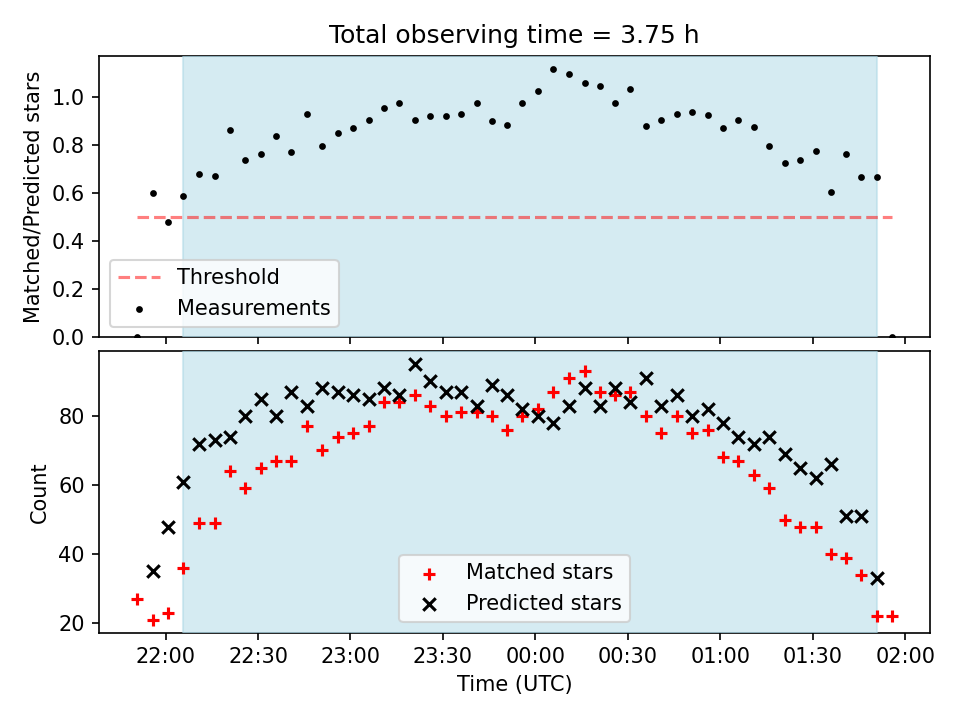 Total observing time = 3.75 h

Matched/Predicted stars

1.0
0.8
0.6
0.4
0.2
0.0

Threshold
Measurements

Count

80
60
40
20

Matched stars
Predicted stars

22:00 22:30 23:00 23:30 00:00 00:30 01:00 01:30 02:00
Time (UTC)